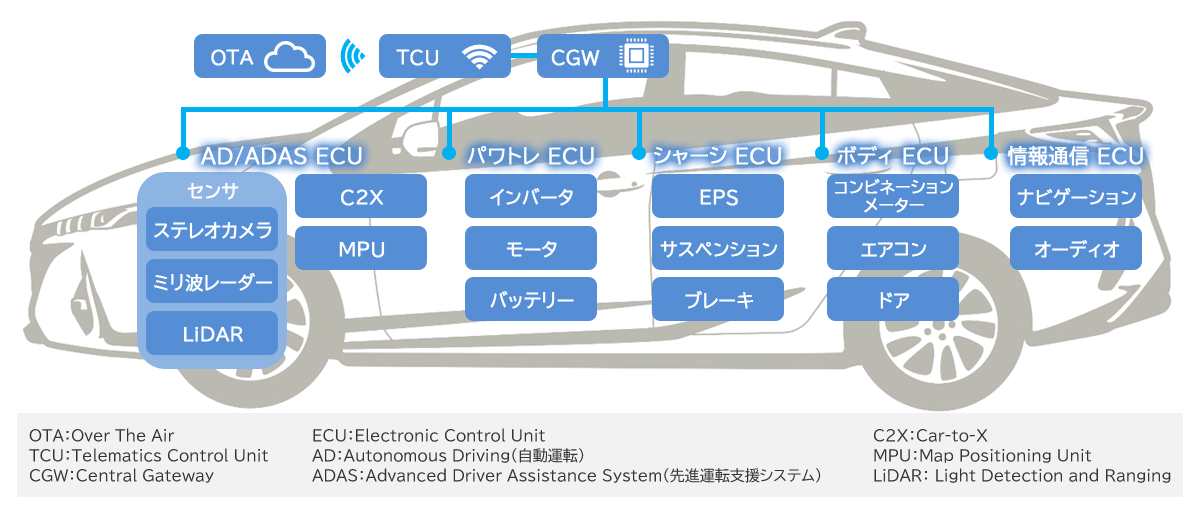 OTA TCU CGW

AD/ADAS ECU
センサ
ステレオカメラ
ミリ波レーダー
LiDAR
C2X
MPU

パワトレ ECU
インバータ
モータ
バッテリー

シャーシ ECU
EPS
サスペンション
ブレーキ

ボディ ECU
コンビネーションメーター
エアコン
ドア

情報通信 ECU
ナビゲーション
オーディオ

OTA:Over The Air
TCU:Telematics Control Unit
CGW:Central Gateway

ECU:Electronic Control Unit
AD:Autonomous Driving(自動運転)
ADAS:Advanced Driver Assistance System(先進運転支援システム)

C2X:Car-to-X
MPU:Map Positioning Unit
LiDAR: Light Detection and Ranging